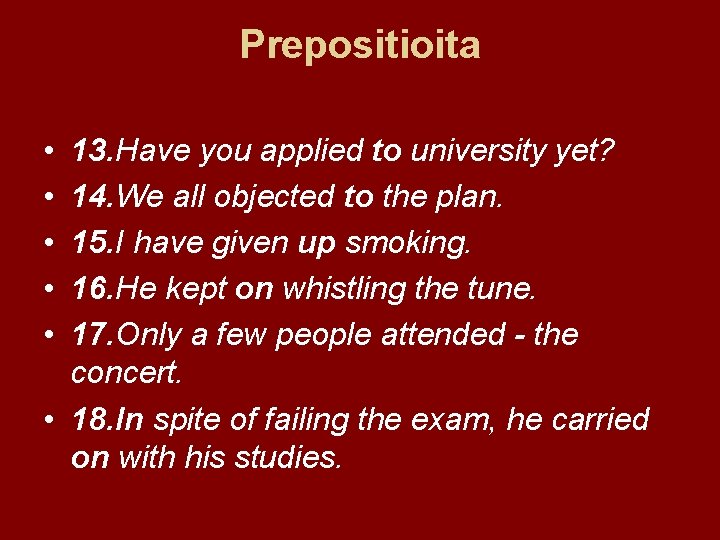 Prepositioita

• 13.Have you applied to university yet?
• 14.We all objected to the plan.
• 15.I have given up smoking.
• 16.He kept on whistling the tune.
• 17.Only a few people attended - the concert.
• 18.In spite of failing the exam, he carried on with his studies.